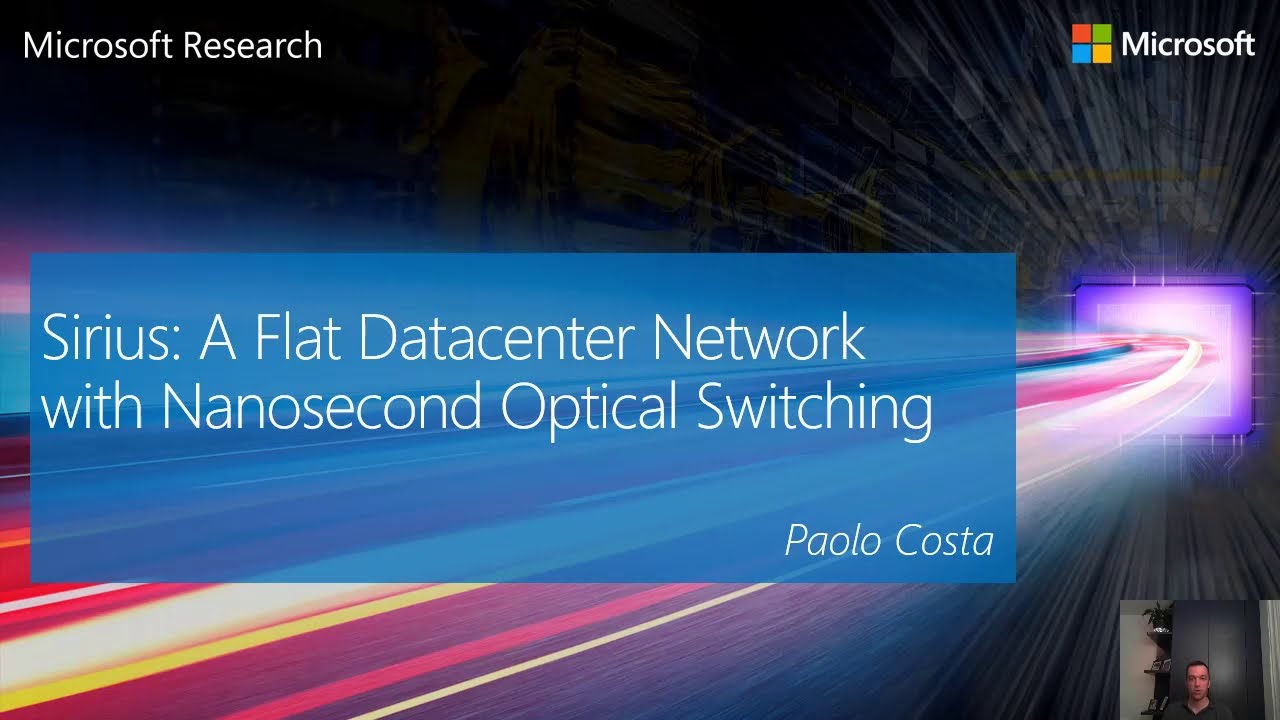 Microsoft Research

Microsoft

Sirius: A Flat Datacenter Network with Nanosecond Optical Switching

Paolo Costa